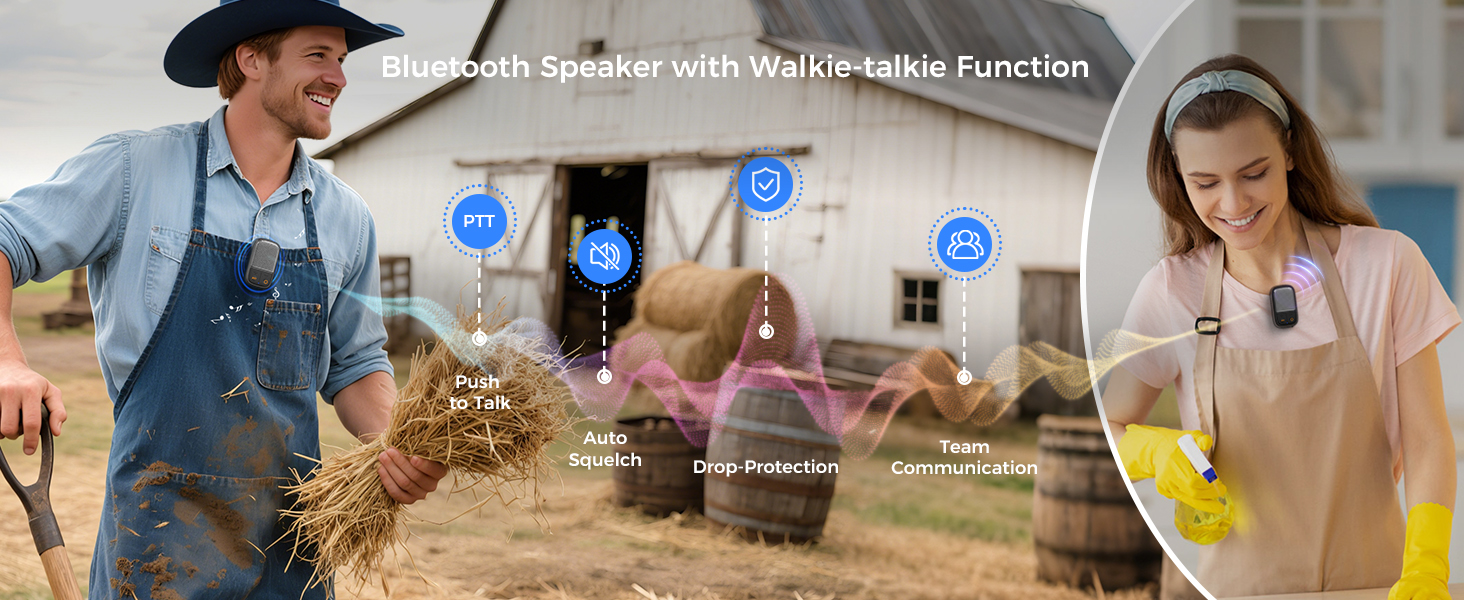 Bluetooth Speaker with Walkie-talkie Function

PTT

Push to Talk

Auto Squelch

Drop-Protection

Team Communication